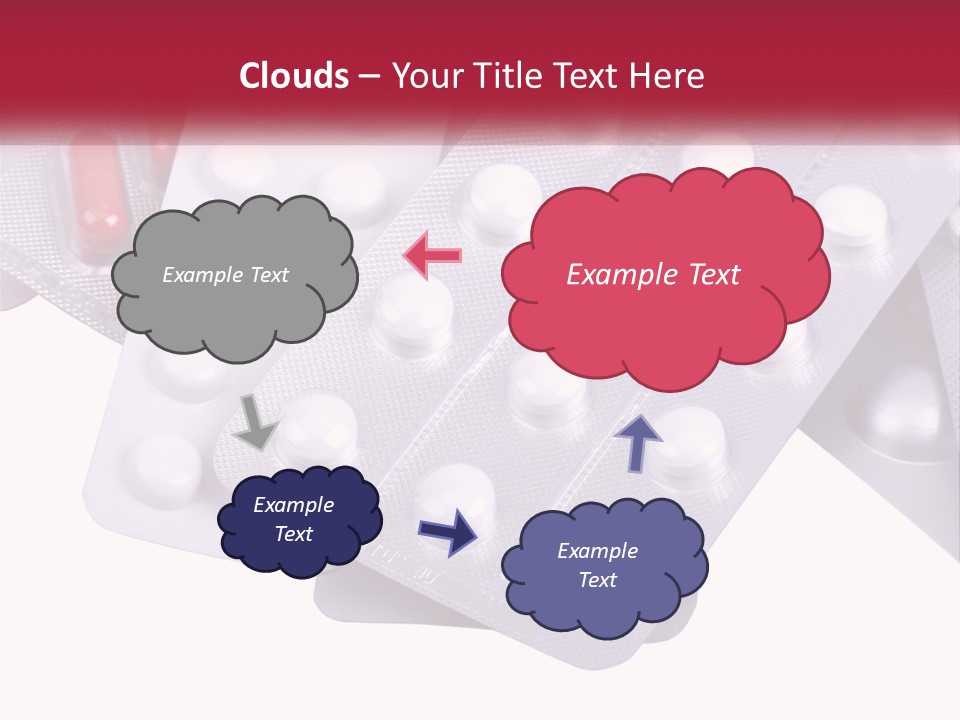 Clouds – Your Title Text Here

Example Text

Example Text

Example Text

Example Text